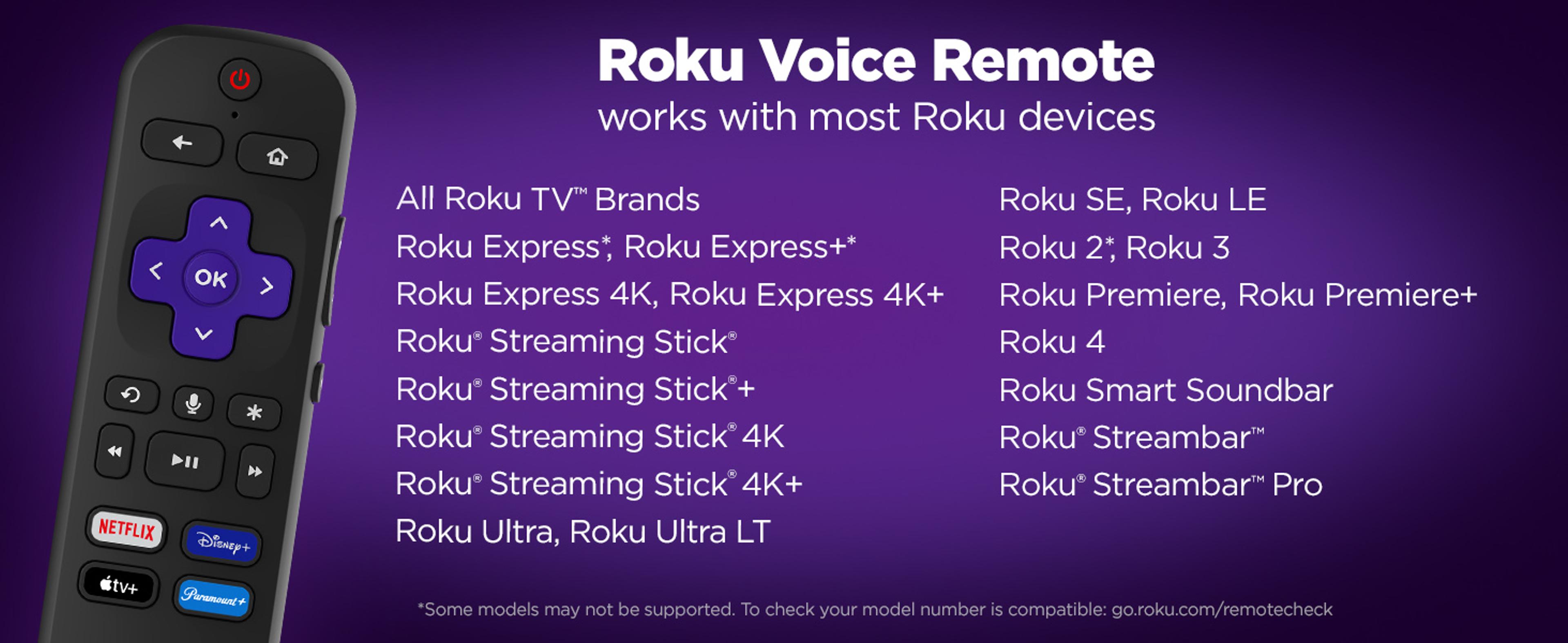 OK

NETFLIX

Disney+

tv+

Paramount+

Roku Voice Remote
works with most Roku devices

All Roku TV™ Brands
Roku Express*, Roku Express+*
Roku Express 4K, Roku Express 4K+
Roku® Streaming Stick®
Roku® Streaming Stick®+
Roku® Streaming Stick® 4K
Roku® Streaming Stick® 4K+
Roku Ultra, Roku Ultra LT

Roku SE, Roku LE
Roku 2*, Roku 3
Roku Premiere, Roku Premiere+
Roku 4
Roku Smart Soundbar
Roku® Streambar™
Roku® Streambar™ Pro

*Some models may not be supported. To check your model number is compatible: go.roku.com/remotecheck